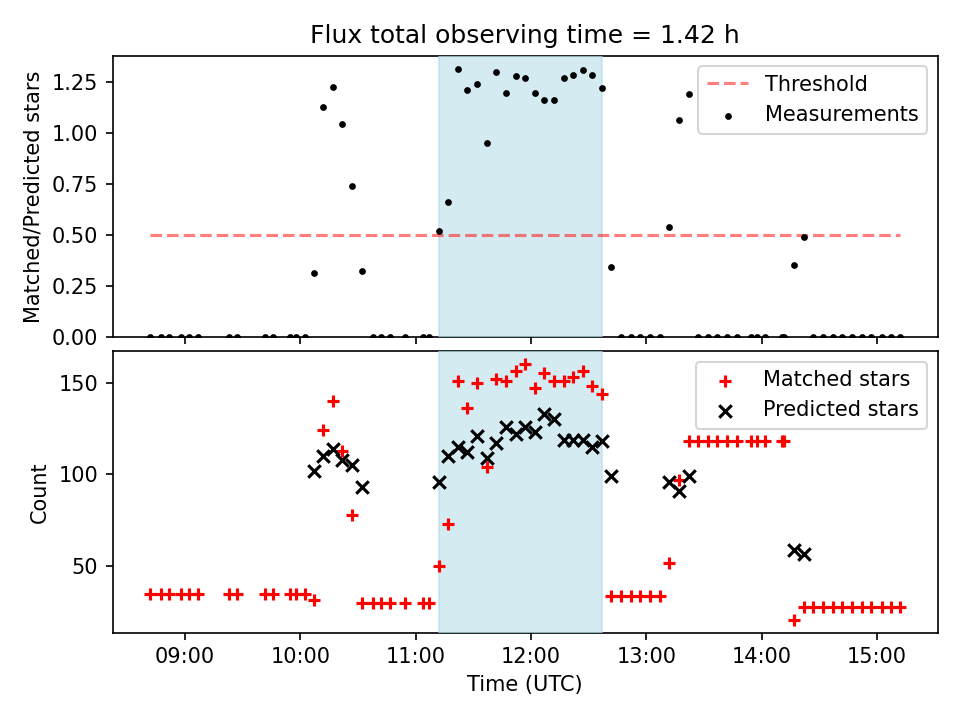 Flux total observing time = 1.42 h

Matched/Predicted stars

1.25
1.00
0.75
0.50
0.25
0.00

Threshold
Measurements

Count

150
100
50

Matched stars
Predicted stars

09:00
10:00
11:00
12:00
13:00
14:00
15:00

Time (UTC)